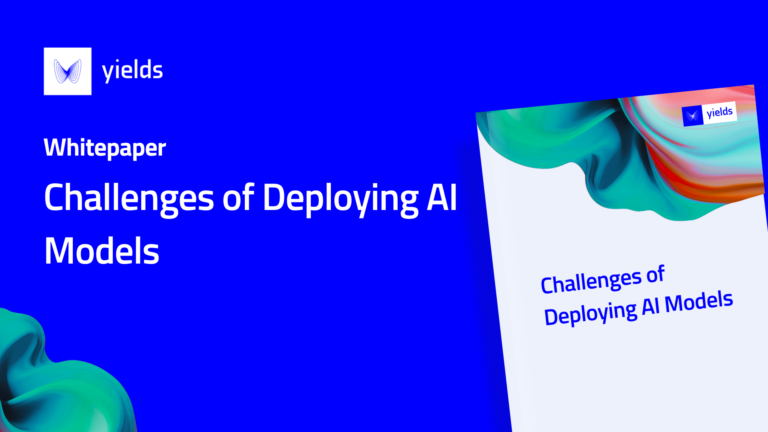 yields

Whitepaper

Challenges of Deploying AI Models

yields

Challenges of Deploying AI Models